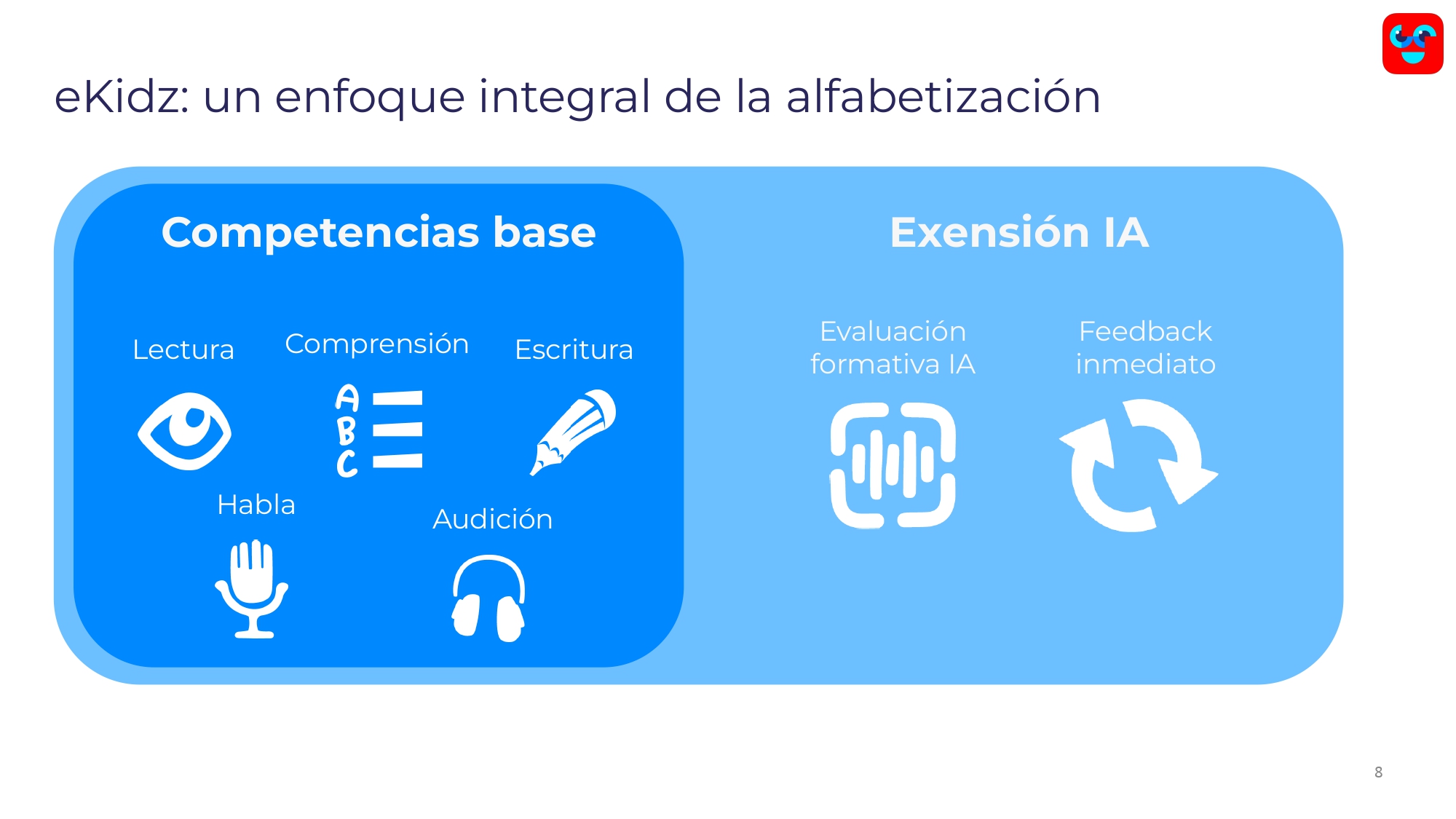 eKidz: un enfoque integral de la alfabetización

Competencias base

Lectura

Comprensión

A
B
C

Escritura

Habla

Audición

Exensión IA

Evaluación formativa IA

Feedback inmediato

8